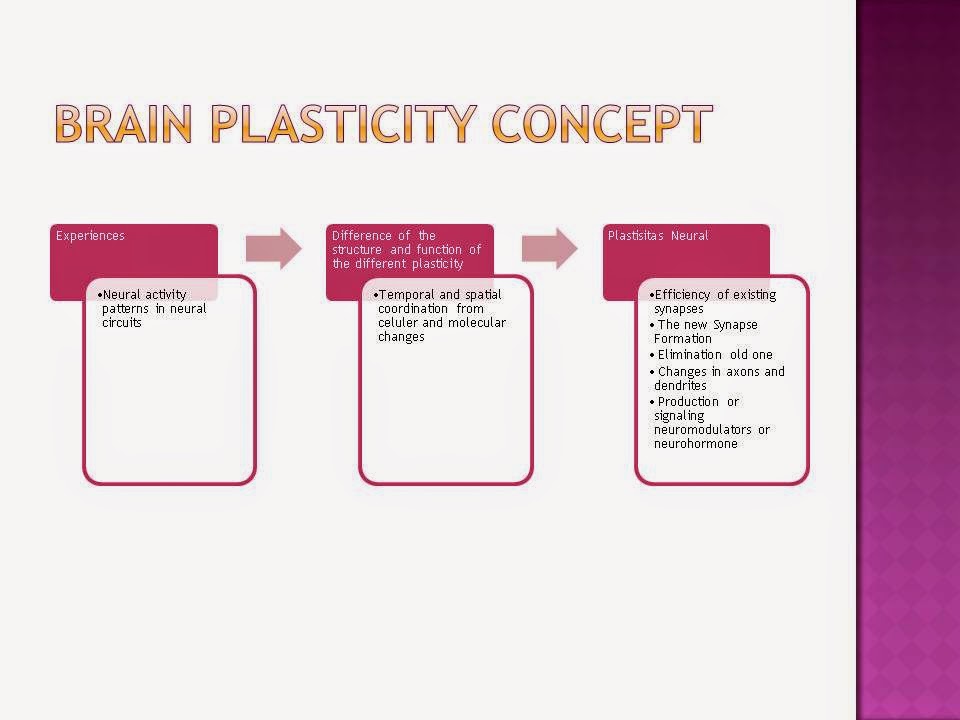 BRAIN PLASTICITY CONCEPT

Experiences

•Neural activity patterns in neural circuits

Difference of the structure and function of the different plasticity

•Temporal and spatial coordination from celuler and molecular changes

Plastisitas Neural

•Efficiency of existing synapses
•The new Synapse Formation
•Elimination old one
•Changes in axons and dendrites
•Production or signaling neuromodulators or neurohormone